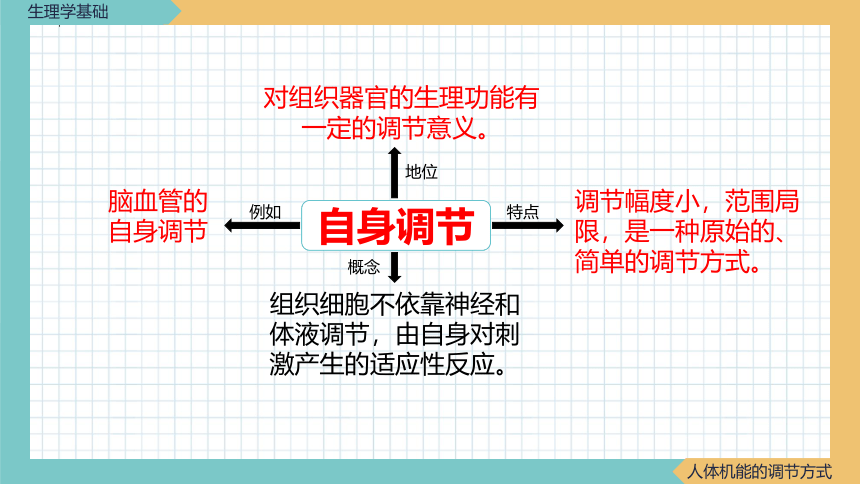 生理学基础

对组织器官的生理功能有一定的调节意义。

地位

脑血管的自身调节

例如

自身调节

特点

调节幅度小，范围局限，是一种原始的、简单的调节方式。

概念

组织细胞不依靠神经和体液调节，由自身对刺激产生的适应性反应。

人体机能的调节方式